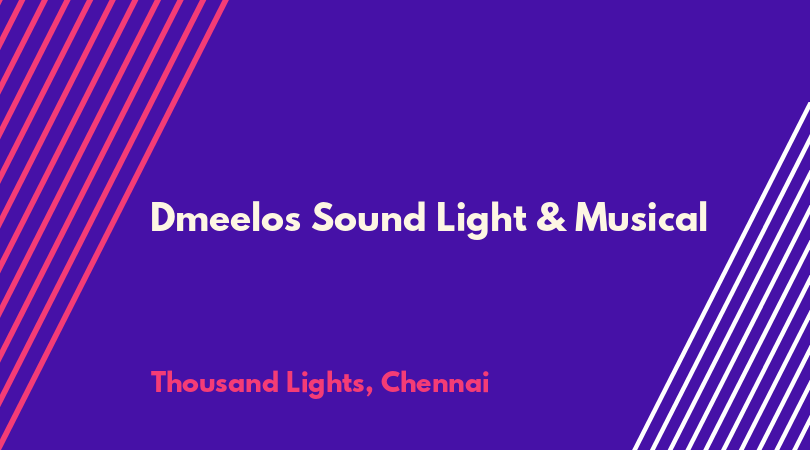 Dmeelos Sound Light & Musical

Thousand Lights, Chennai